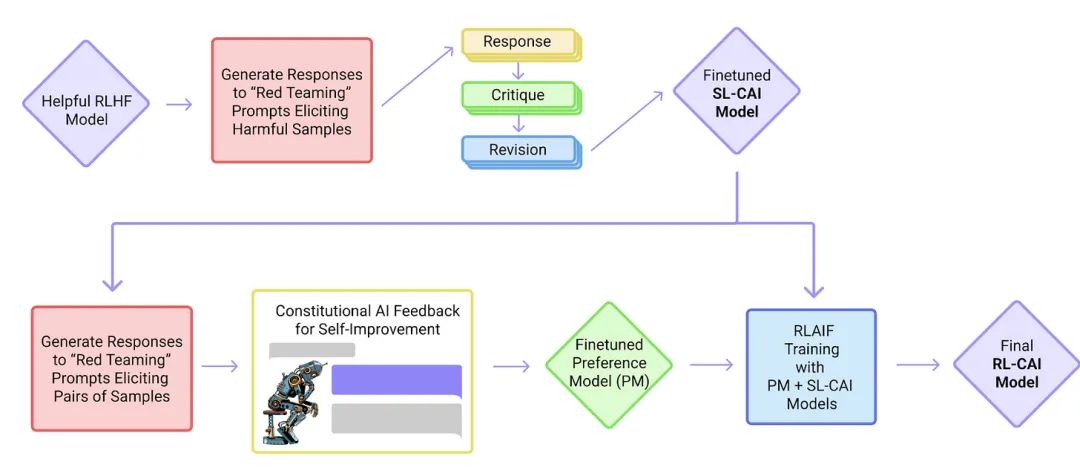 Helpful RLHF Model

Generate Responses to "Red Teaming" Prompts Eliciting Harmful Samples

Response

Critique

Revision

Finetuned SL-CAI Model

Generate Responses to "Red Teaming" Prompts Eliciting Pairs of Samples

Constitutional AI Feedback for Self-Improvement

Finetuned Preference Model (PM)

RLAIF Training with PM + SL-CAI Models

Final RL-CAI Model